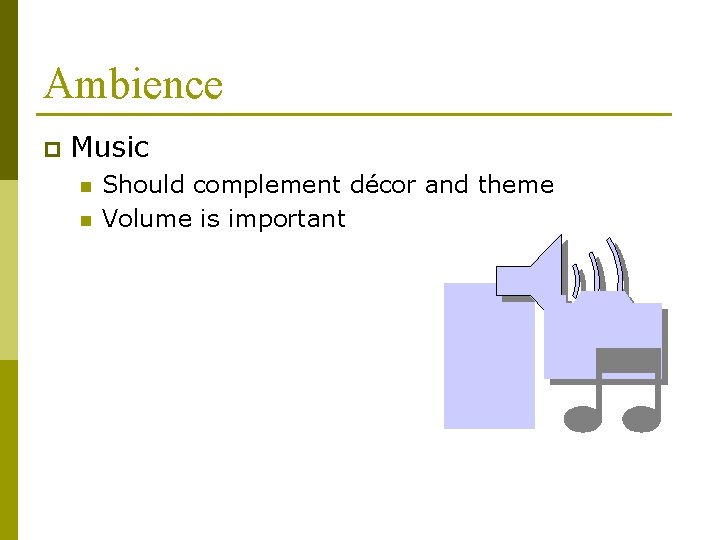 Ambience

Music

Should complement décor and theme

Volume is important